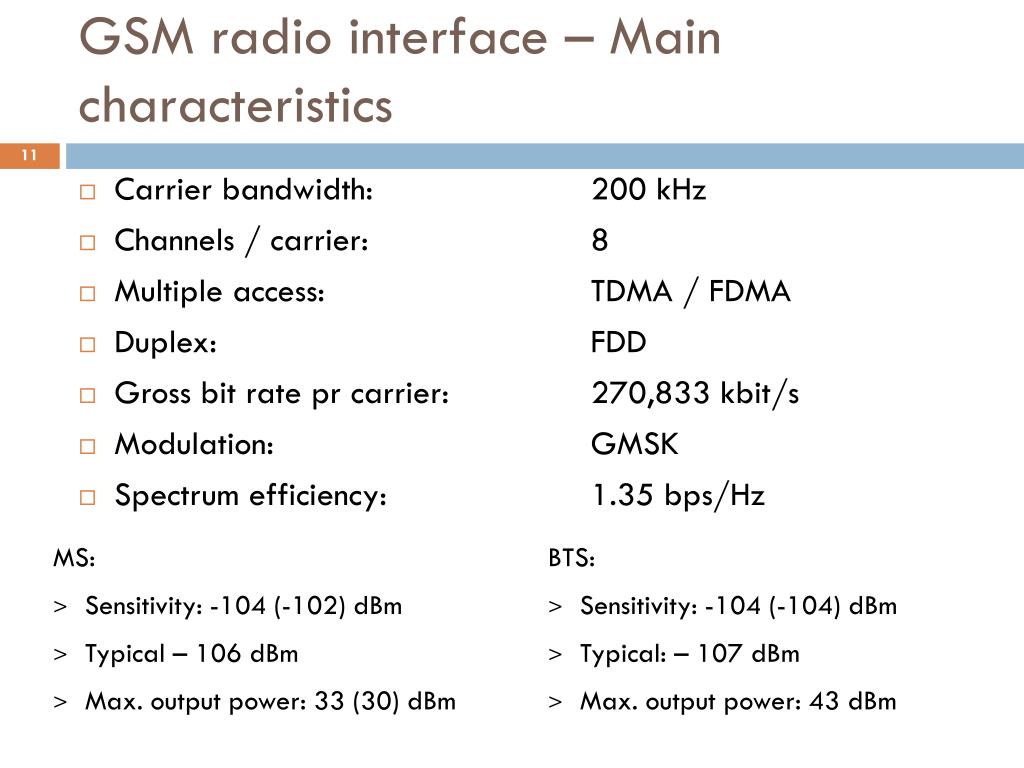 GSM radio interface – Main characteristics

11

□ Carrier bandwidth: 200 kHz
□ Channels / carrier: 8
□ Multiple access: TDMA / FDMA
□ Duplex: FDD
□ Gross bit rate pr carrier: 270,833 kbit/s
□ Modulation: GMSK
□ Spectrum efficiency: 1.35 bps/Hz

MS:
> Sensitivity: -104 (-102) dBm
> Typical – 106 dBm
> Max. output power: 33 (30) dBm

BTS:
> Sensitivity: -104 (-104) dBm
> Typical: – 107 dBm
> Max. output power: 43 dBm